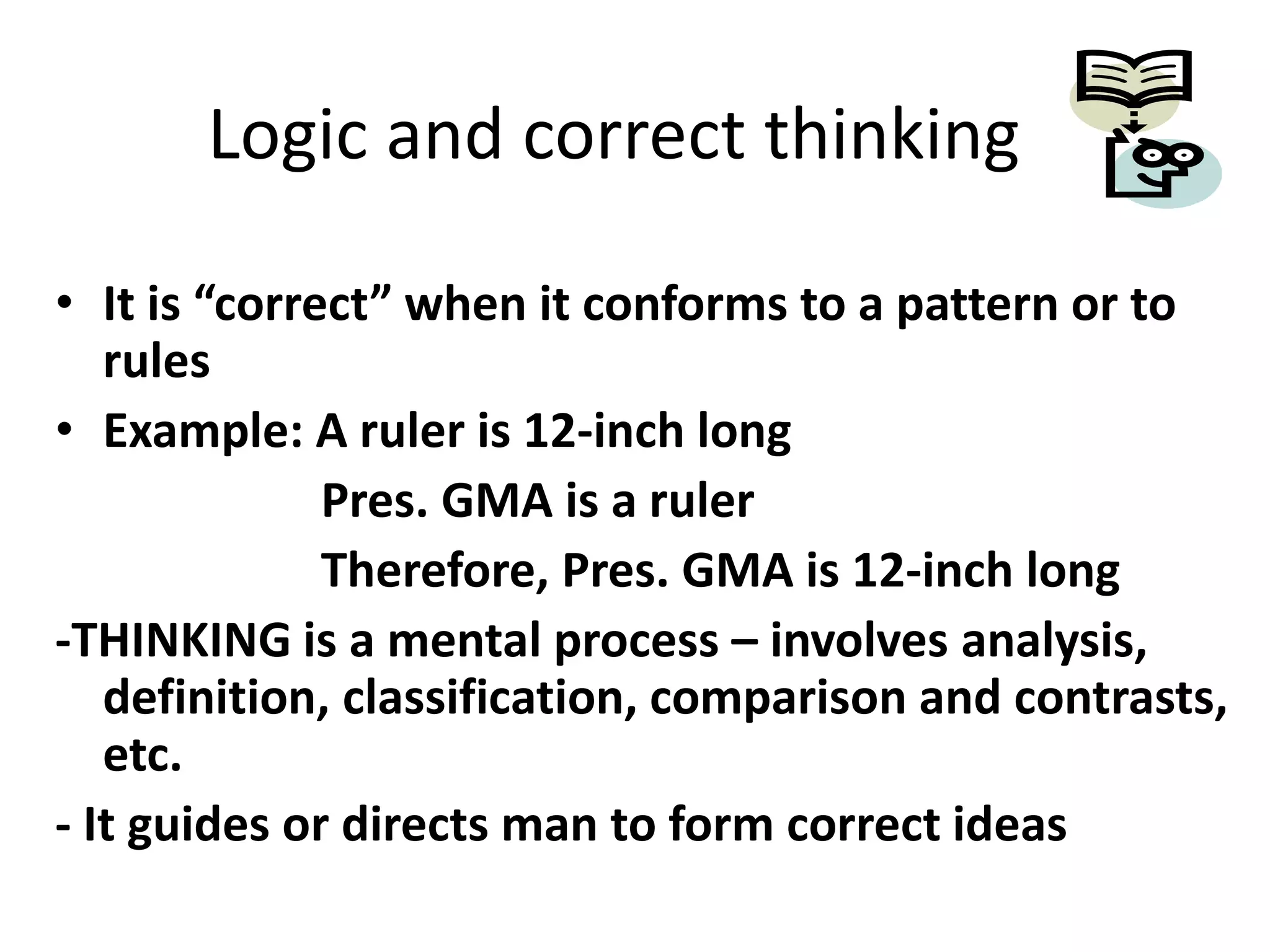 Logic and correct thinking

• It is “correct” when it conforms to a pattern or to rules

• Example: A ruler is 12-inch long

Pres. GMA is a ruler

Therefore, Pres. GMA is 12-inch long

-THINKING is a mental process – involves analysis, definition, classification, comparison and contrasts, etc.

- It guides or directs man to form correct ideas